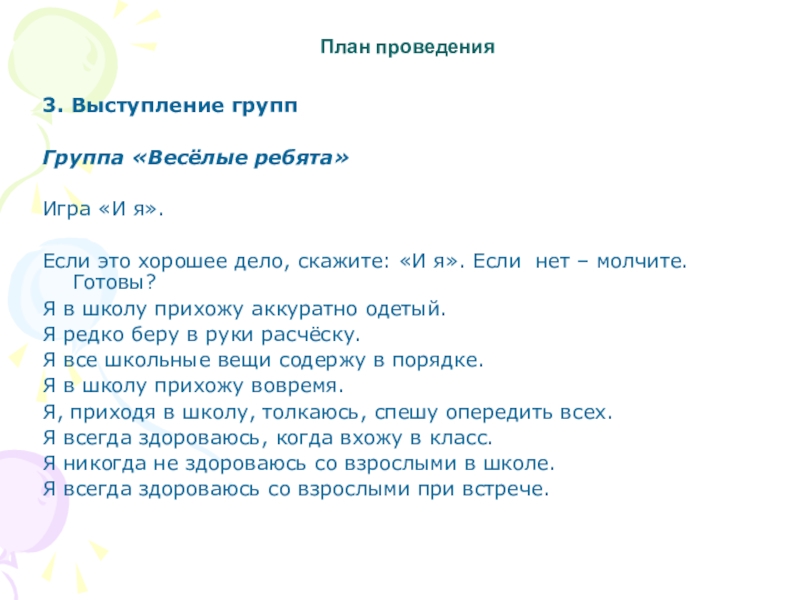 План проведения

3. Выступление групп

Группа «Весёлые ребята»

Игра «И я».

Если это хорошее дело, скажите: «И я». Если нет – молчите. Готовы?
Я в школу прихожу аккуратно одетый.
Я редко беру в руки расчёску.
Я все школьные вещи содержу в порядке.
Я в школу прихожу вовремя.
Я, приходя в школу, толкаюсь, спешу опередить всех.
Я всегда здороваюсь, когда вхожу в класс.
Я никогда не здороваюсь со взрослыми в школе.
Я всегда здороваюсь со взрослыми при встрече.